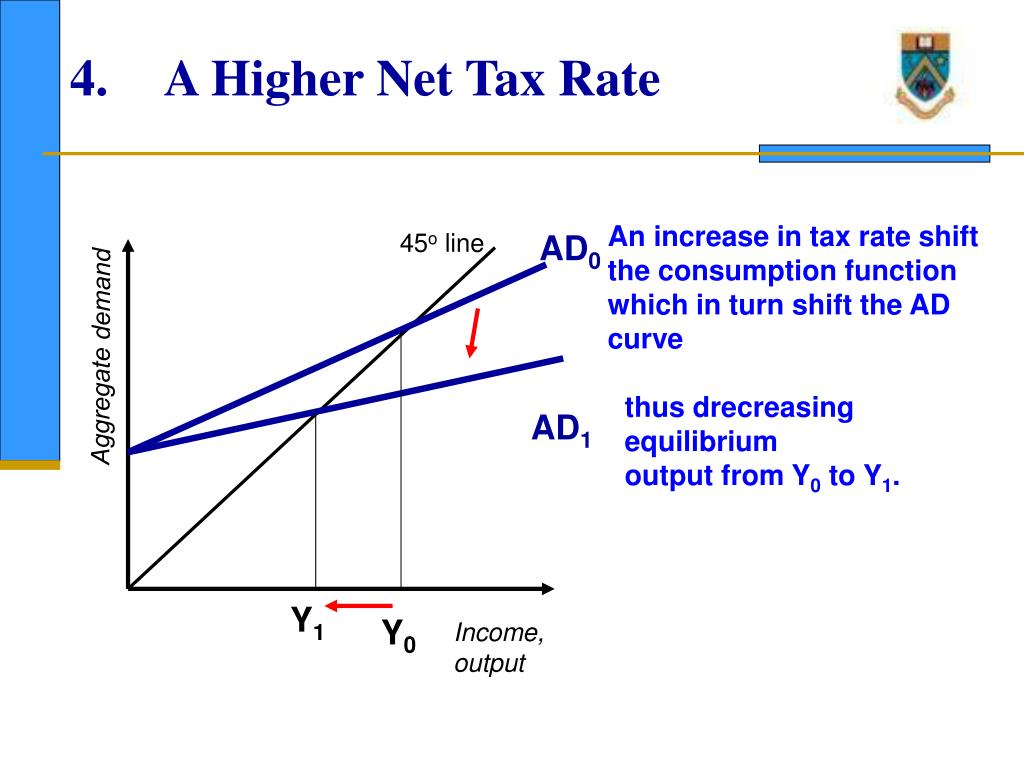 4. A Higher Net Tax Rate

Aggregate demand

$45^o$ line

$AD_0$

$AD_1$

$Y_1$

$Y_0$

Income, output

An increase in tax rate shift the consumption function which in turn shift the AD curve

thus drecreasing equilibrium output from $Y_0$ to $Y_1$.